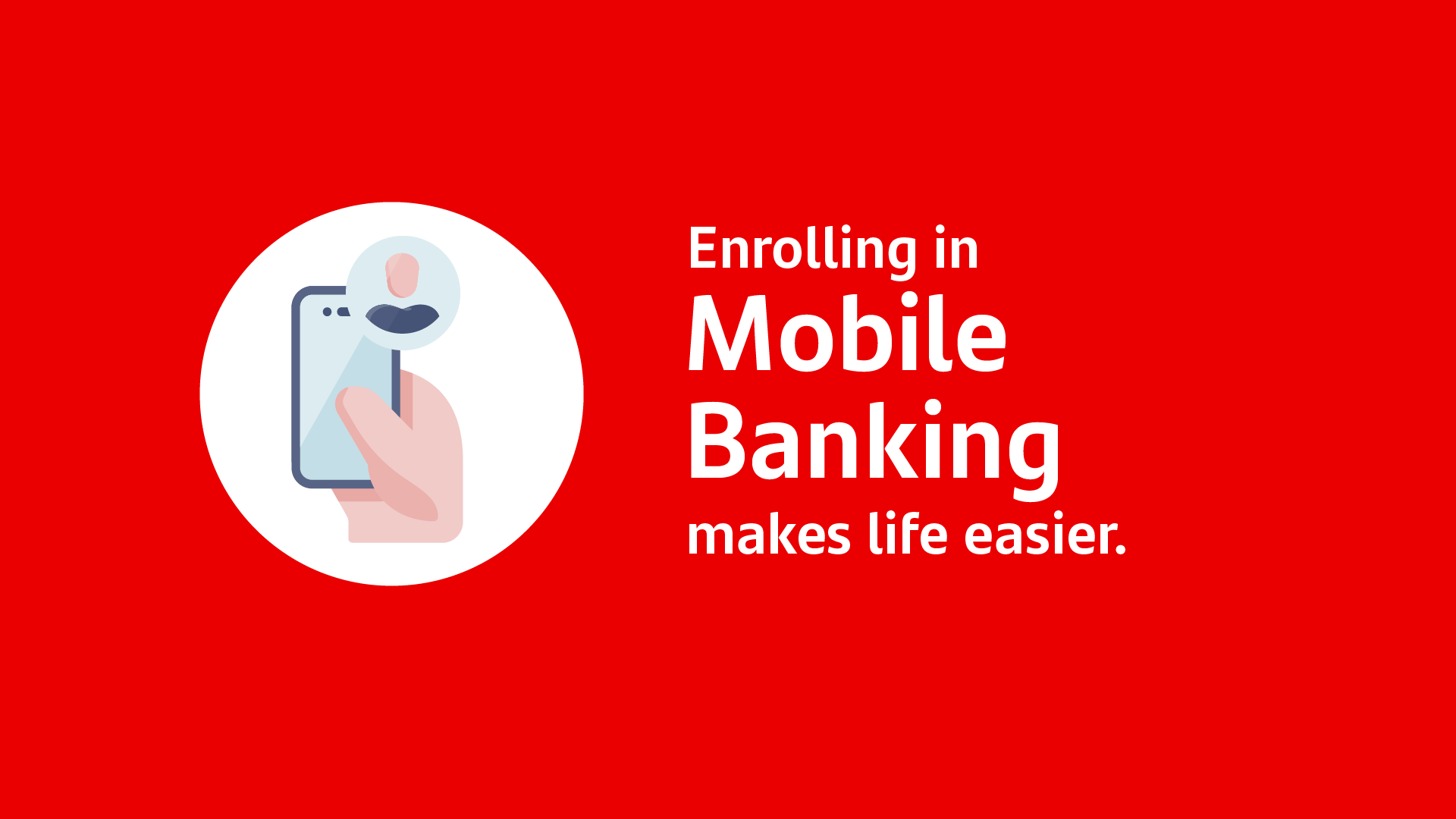 Enrolling in
Mobile
Banking
makes life easier.